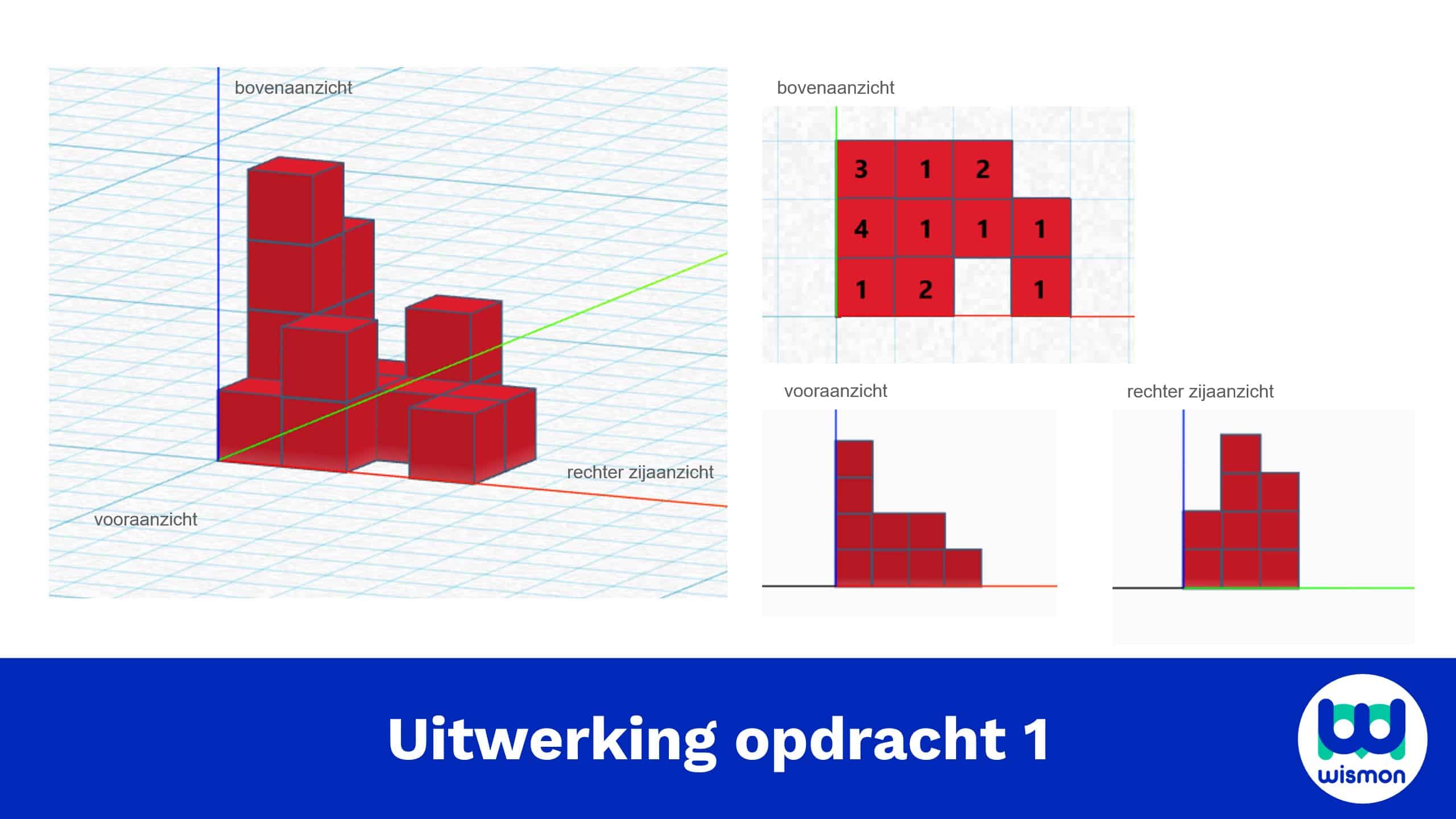 bovenaanzicht

rechter zijaanzicht

vooraanzicht

bovenaanzicht

| 3 | 1 | 2 |  |
|---|---|---|---|
| 4 | 1 | 1 | 1 |
| 1 | 2 |  | 1 |

vooraanzicht

rechter zijaanzicht

Uitwerking opdracht 1

wismon